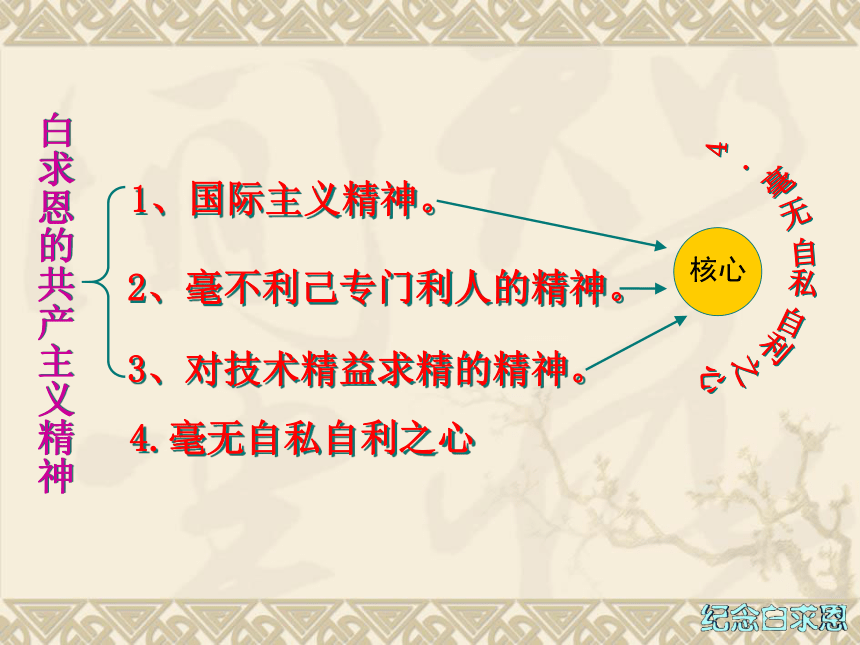 白求恩的共产主义精神

1、国际主义精神。

2、毫不利己专门利人的精神。

3、对技术精益求精的精神。

4.毫无自私自利之心

核心

4.毫无自私自利之心

纪念白求恩